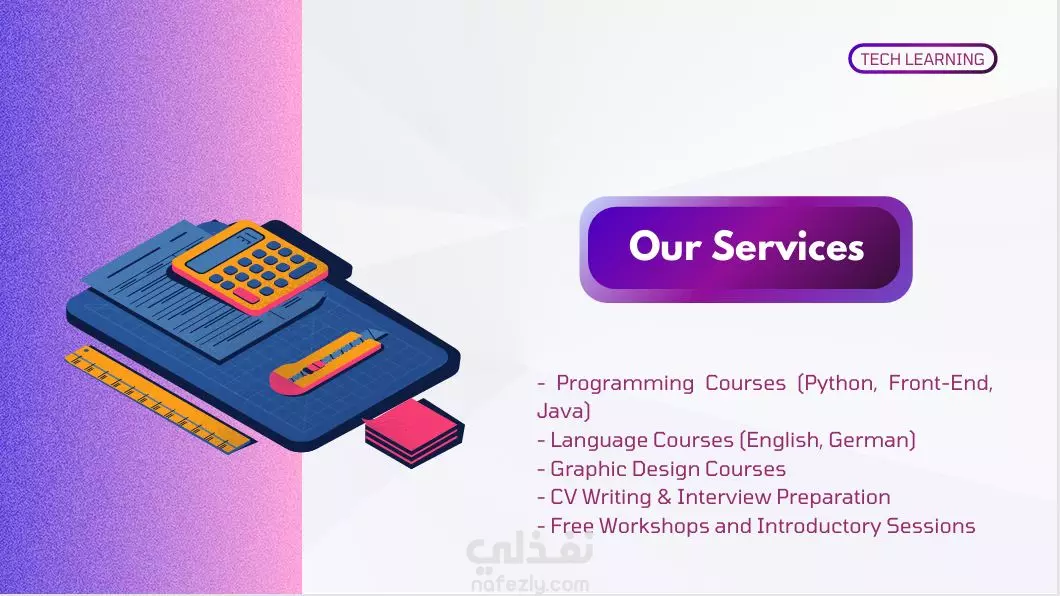 TECH LEARNING

Our Services

- Programming Courses (Python, Front-End, Java)
- Language Courses (English, German)
- Graphic Design Courses
- CV Writing & Interview Preparation
- Free Workshops and Introductory Sessions

نفذلي
nafezly.com